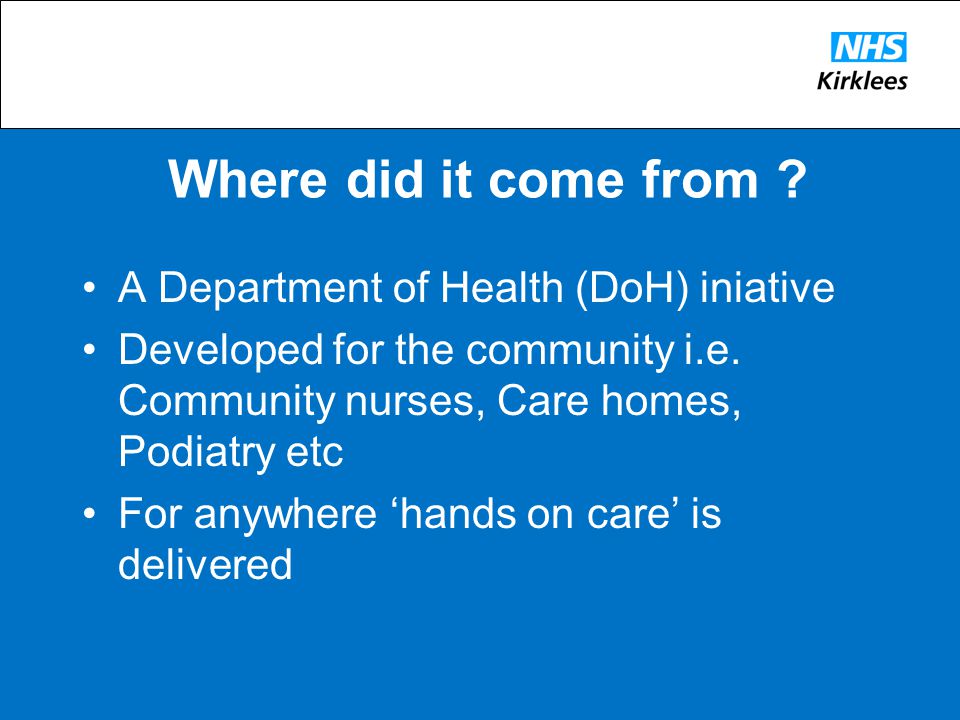 NHS
Kirklees

Where did it come from ?

• A Department of Health (DoH) iniative
• Developed for the community i.e. Community nurses, Care homes, Podiatry etc
• For anywhere ‘hands on care’ is delivered